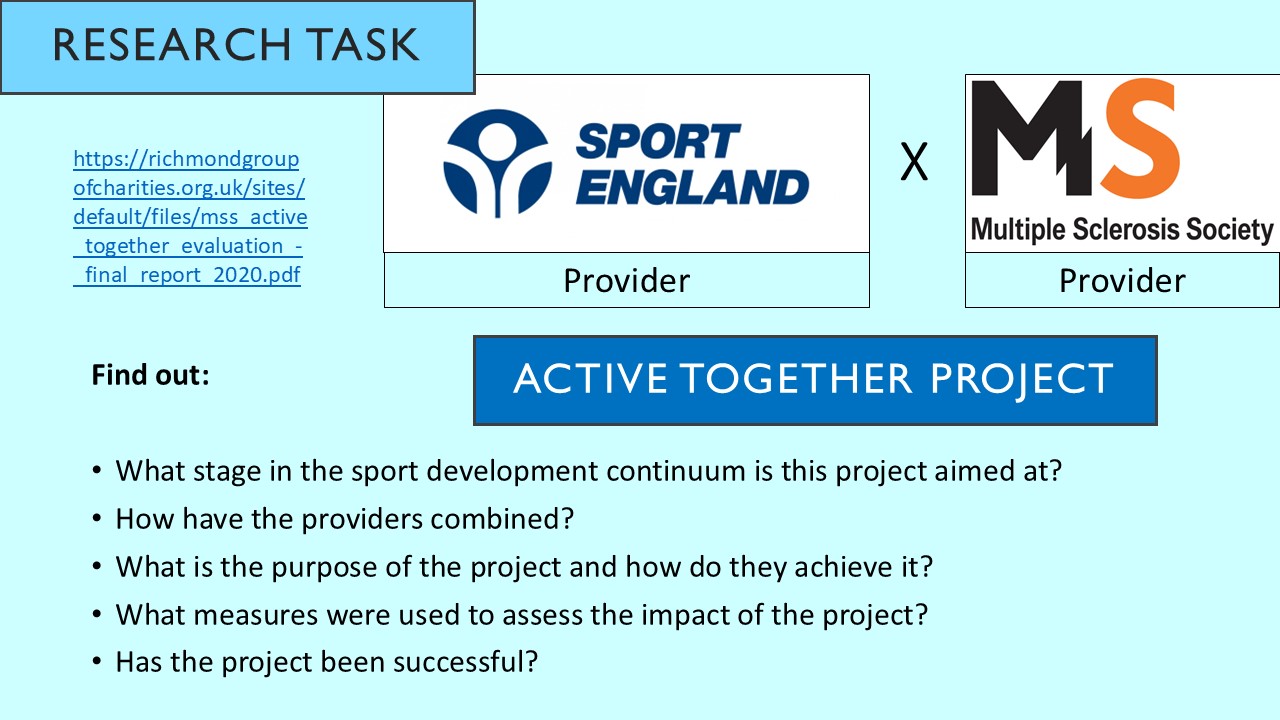 RESEARCH TASK

https://richmondgroupofcharities.org.uk/sites/default/files/mss_active_together_evaluation_-_final_report_2020.pdf

SPORT ENGLAND

Provider

X

MS
Multiple Sclerosis Society

Provider

Find out:

ACTIVE TOGETHER PROJECT

• What stage in the sport development continuum is this project aimed at?
• How have the providers combined?
• What is the purpose of the project and how do they achieve it?
• What measures were used to assess the impact of the project?
• Has the project been successful?